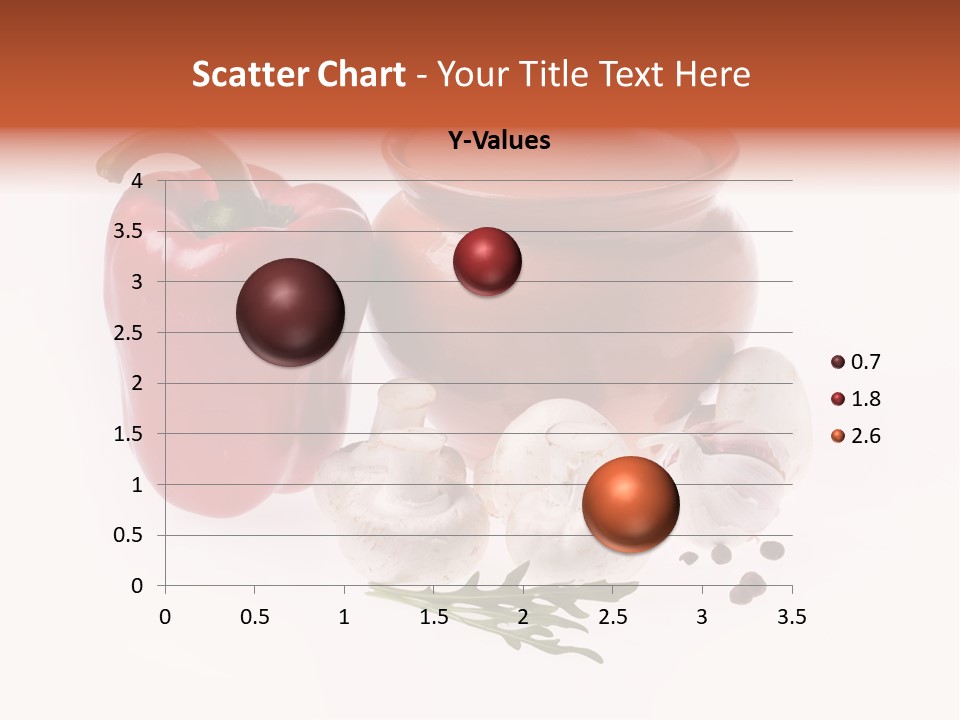 Scatter Chart - Your Title Text Here

Y-Values

4
3.5
3
2.5
2
1.5
1
0.5
0

0 0.5 1 1.5 2 2.5 3 3.5

0.7
1.8
2.6